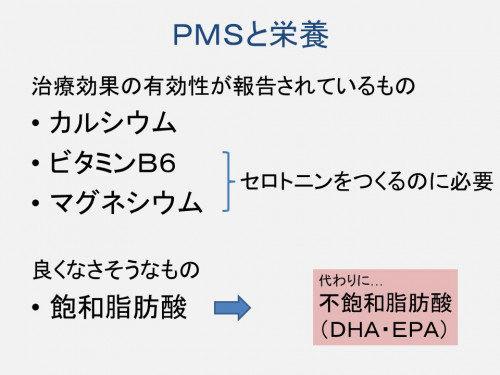 PMSと栄養

治療効果の有効性が報告されているもの

• カルシウム
• ビタミンB6
• マグネシウム

セロトニンをつくるのに必要

良くなさそうなもの

• 飽和脂肪酸

代わりに…
不飽和脂肪酸
（DHA・EPA）